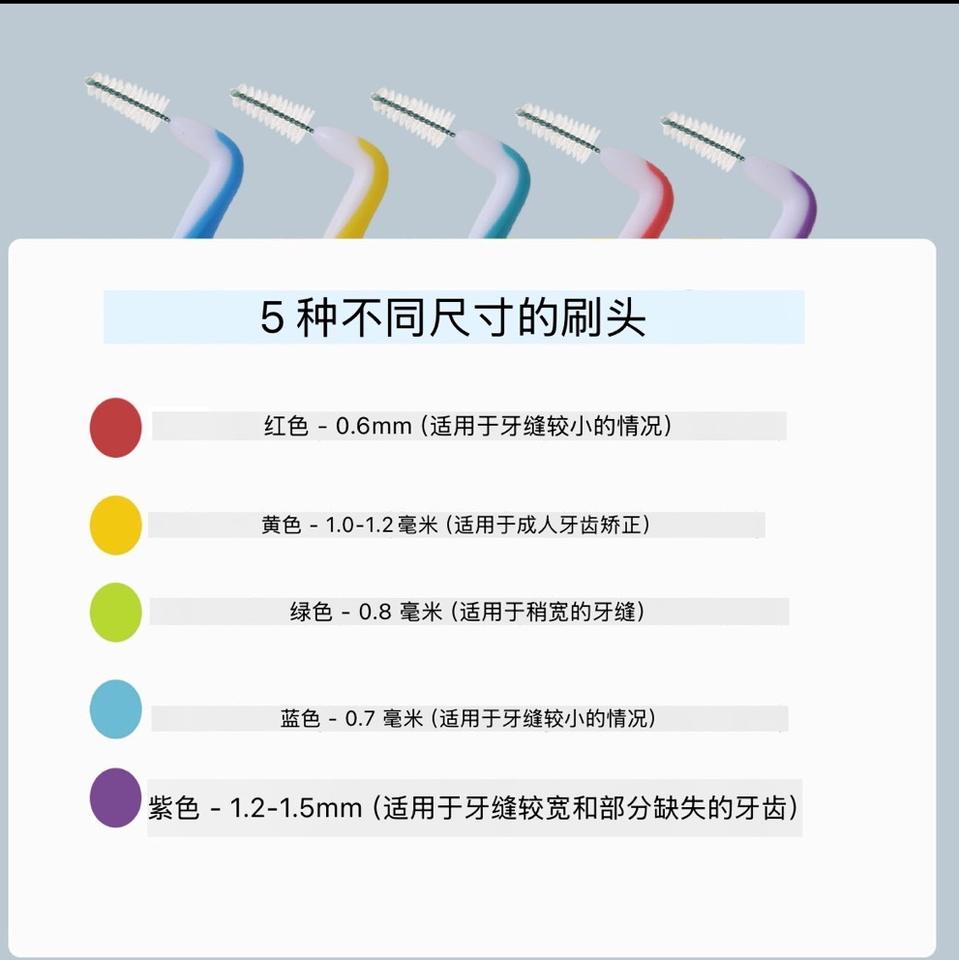 5 种不同尺寸的刷头

红色 - 0.6mm (适用于牙缝较小的情况)

黄色 - 1.0-1.2 毫米 (适用于成人牙齿矫正)

绿色 - 0.8 毫米 (适用于稍宽的牙缝)

蓝色 - 0.7 毫米 (适用于牙缝较小的情况)

紫色 - 1.2-1.5mm (适用于牙缝较宽和部分缺失的牙齿)